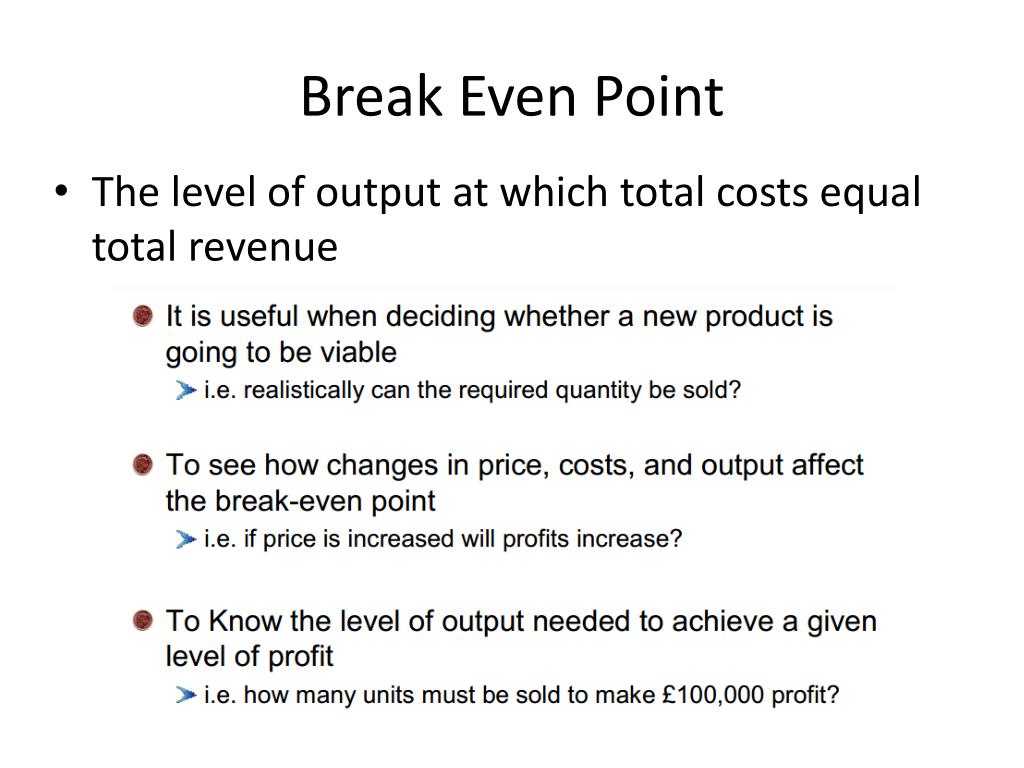 Break Even Point

• The level of output at which total costs equal total revenue

It is useful when deciding whether a new product is going to be viable
i.e. realistically can the required quantity be sold?

To see how changes in price, costs, and output affect the break-even point
i.e. if price is increased will profits increase?

To Know the level of output needed to achieve a given level of profit
i.e. how many units must be sold to make £100,000 profit?